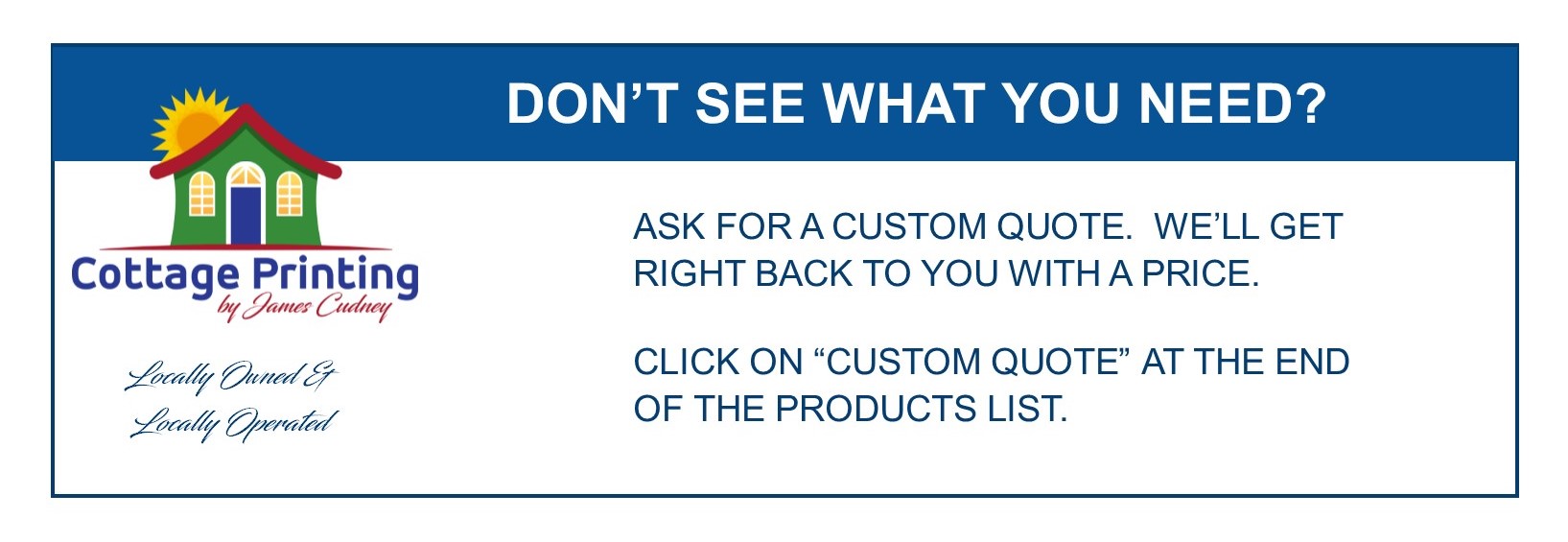 DON'T SEE WHAT YOU NEED?

Cottage Printing
by James Cudney

Locally Owned &
Locally Operated

ASK FOR A CUSTOM QUOTE. WE'LL GET RIGHT BACK TO YOU WITH A PRICE.

CLICK ON "CUSTOM QUOTE" AT THE END OF THE PRODUCTS LIST.